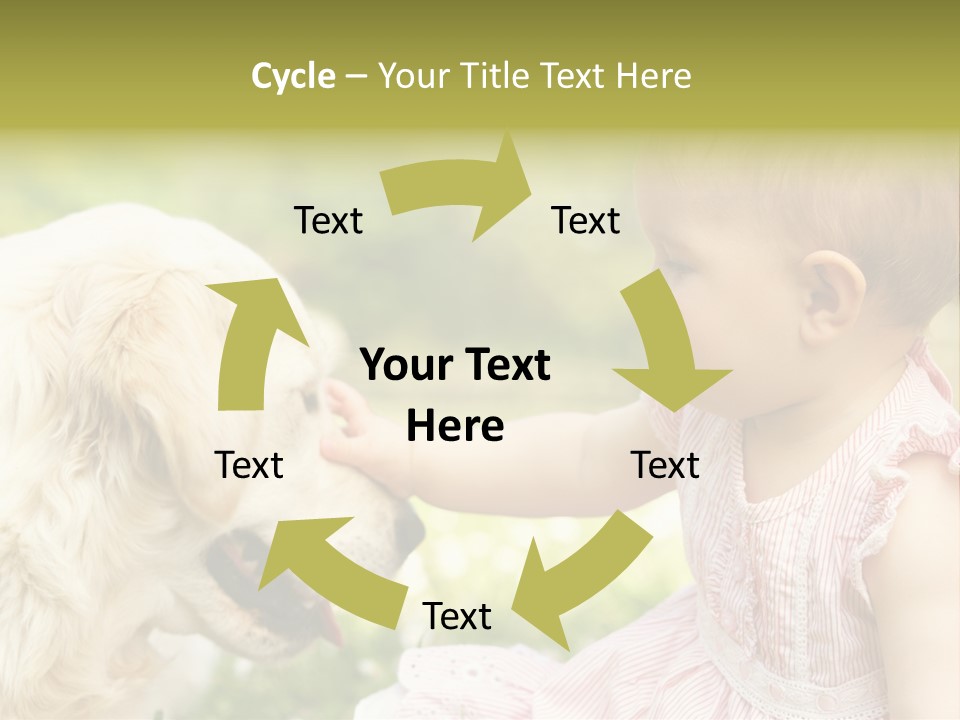 Cycle – Your Title Text Here

Text

Text

Your Text Here

Text

Text

Text